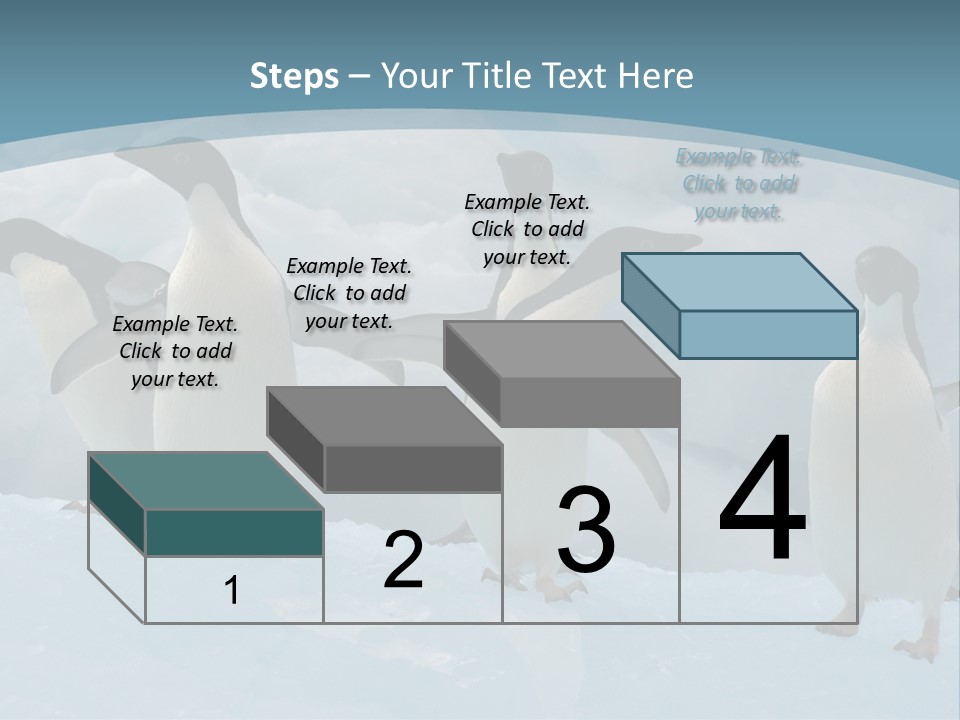 Steps – Your Title Text Here

Example Text. Click to add your text.

Example Text. Click to add your text.

Example Text. Click to add your text.

Example Text. Click to add your text.

1

2

3

4